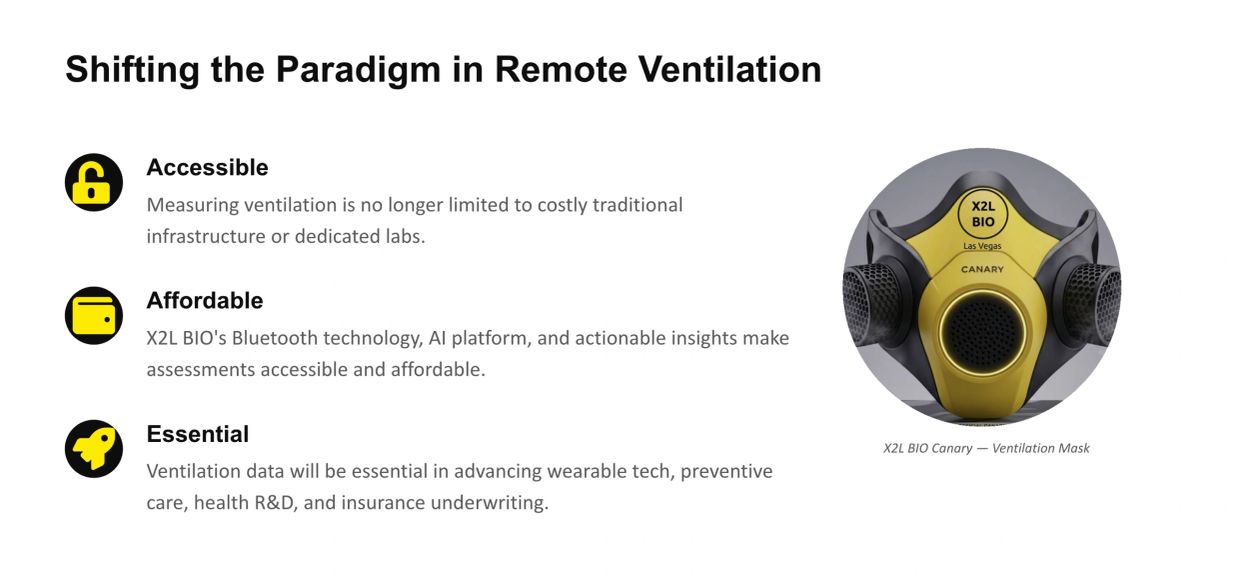 Shifting the Paradigm in Remote Ventilation

Accessible
Measuring ventilation is no longer limited to costly traditional infrastructure or dedicated labs.

Affordable
X2L BIO's Bluetooth technology, AI platform, and actionable insights make assessments accessible and affordable.

Essential
Ventilation data will be essential in advancing wearable tech, preventive care, health R&D, and insurance underwriting.

X2L BIO
Las Vegas
CANARY

X2L BIO Canary — Ventilation Mask